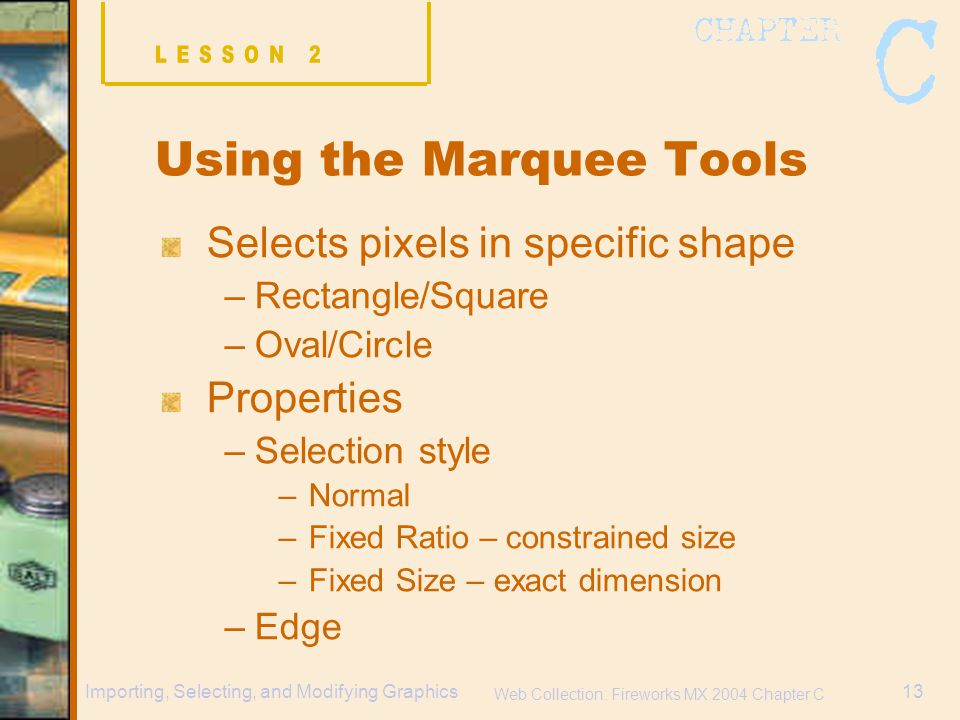 LESSON 2

CHAPTER C

Using the Marquee Tools

Selects pixels in specific shape
– Rectangle/Square
– Oval/Circle

Properties
– Selection style
– Normal
– Fixed Ratio – constrained size
– Fixed Size – exact dimension
– Edge

Importing, Selecting, and Modifying Graphics

Web Collection: Fireworks MX 2004 Chapter C

13